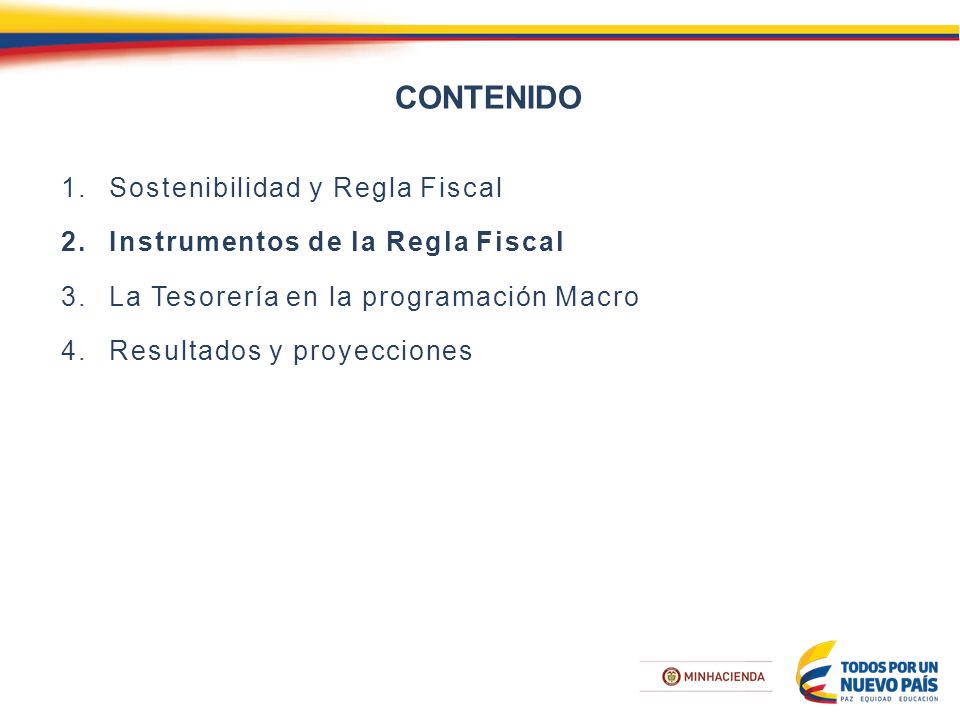 CONTENIDO

1. Sostenibilidad y Regla Fiscal
2. Instrumentos de la Regla Fiscal
3. La Tesorería en la programación Macro
4. Resultados y proyecciones

MINHACIENDA

TODOS POR UN NUEVO PAÍS
PAZ EQUIDAD EDUCACIÓN